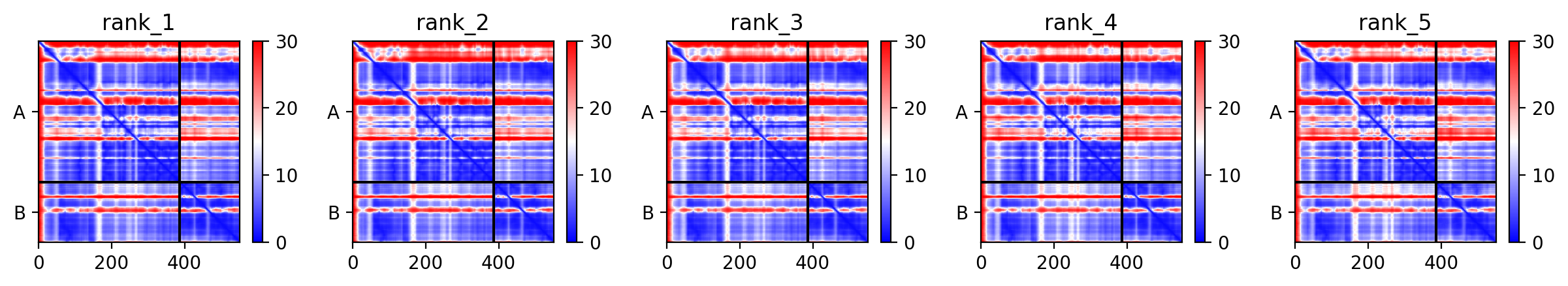 rank_1

A

B

0 200 400

30 20 10 0

rank_2

A

B

0 200 400

30 20 10 0

rank_3

A

B

0 200 400

30 20 10 0

rank_4

A

B

0 200 400

30 20 10 0

rank_5

A

B

0 200 400

30 20 10 0